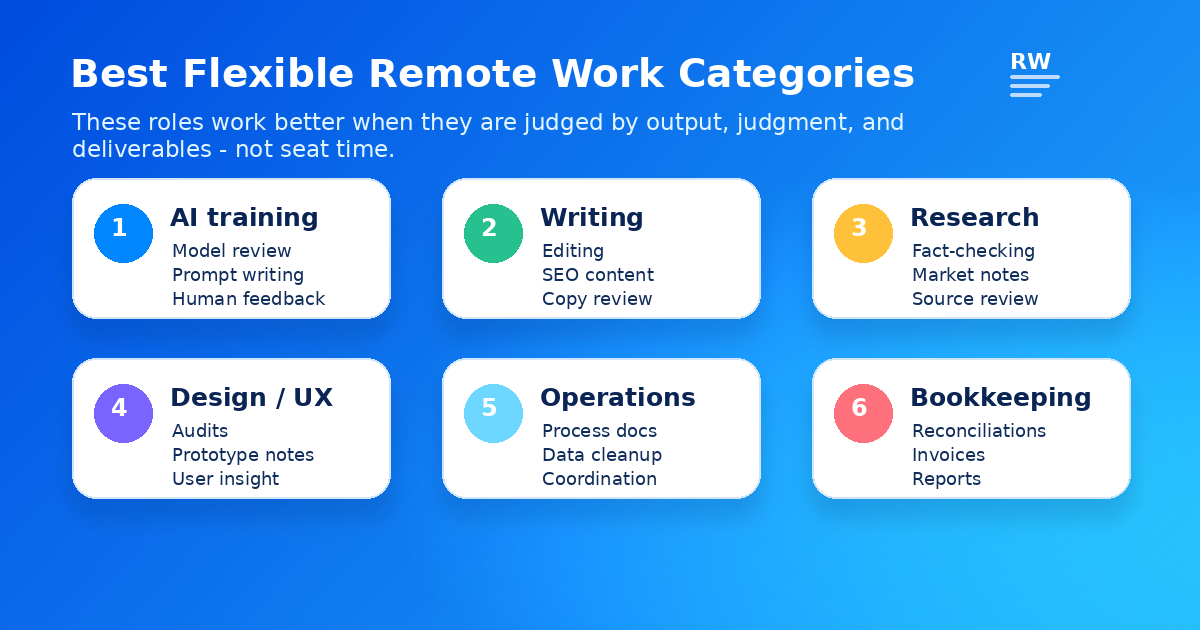 Best Flexible Remote Work Categories

RW

These roles work better when they are judged by output, judgment, and deliverables - not seat time.

1 AI training
Model review
Prompt writing
Human feedback

2 Writing
Editing
SEO content
Copy review

3 Research
Fact-checking
Market notes
Source review

4 Design / UX
Audits
Prototype notes
User insight

5 Operations
Process docs
Data cleanup
Coordination

6 Bookkeeping
Reconciliations
Invoices
Reports